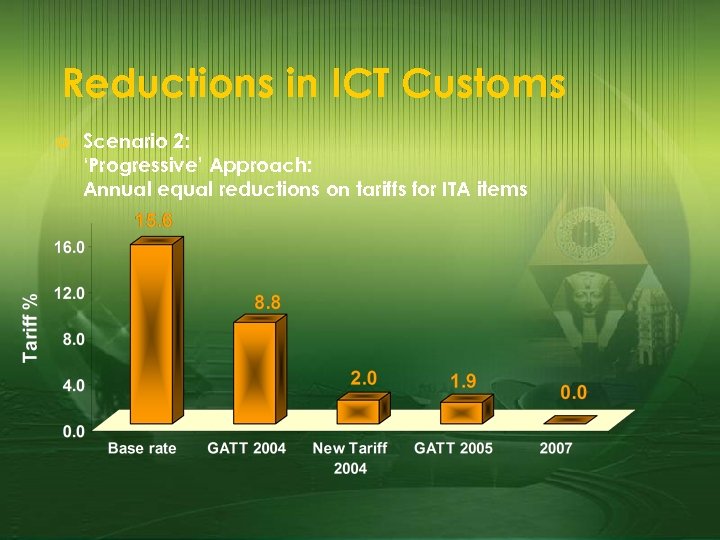 Reductions in ICT Customs

Scenario 2:
'Progressive' Approach:
Annual equal reductions on tariffs for ITA items

Tariff %

16.0
12.0
8.0
4.0
0.0

15.6
8.8
2.0
1.9
0.0

Base rate
GATT 2004
New Tariff 2004
GATT 2005
2007